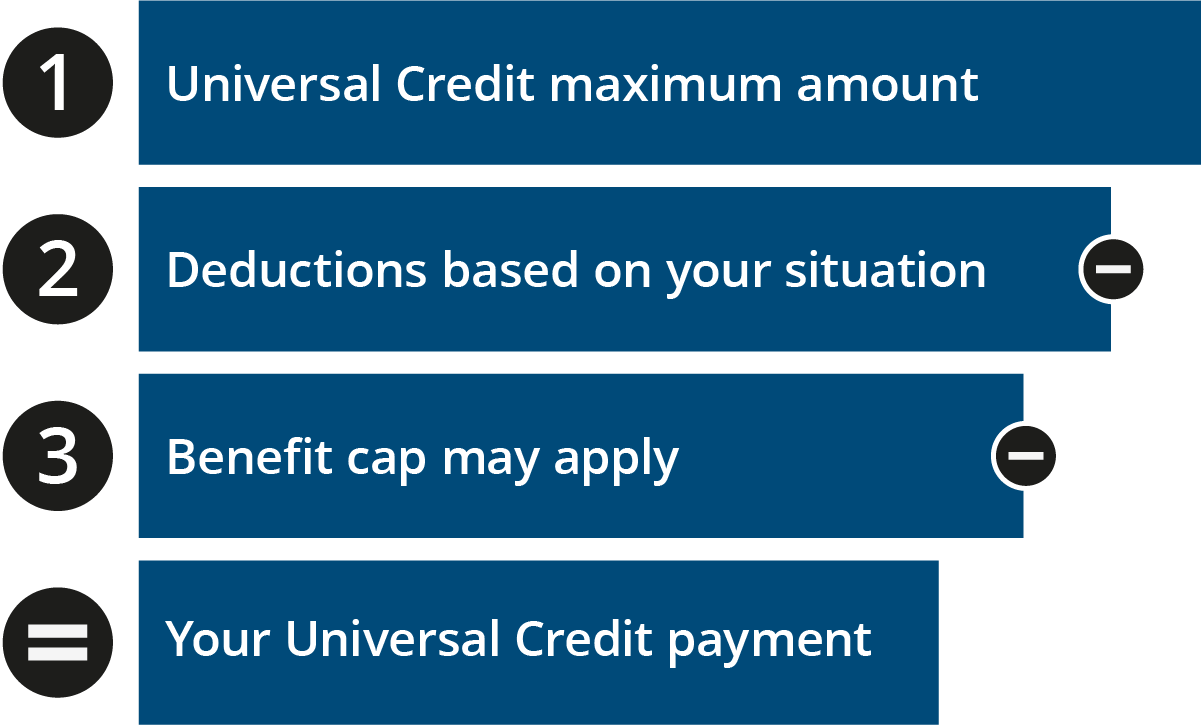 1 Universal Credit maximum amount

2 Deductions based on your situation −

3 Benefit cap may apply −

= Your Universal Credit payment